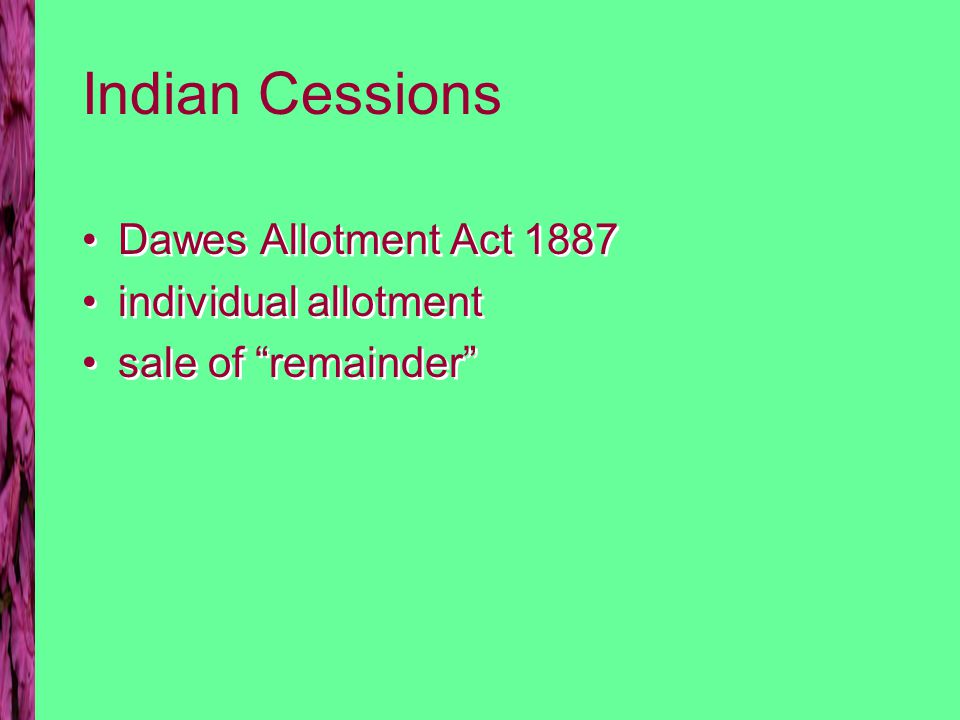 Indian Cessions

• Dawes Allotment Act 1887
• individual allotment
• sale of “remainder”